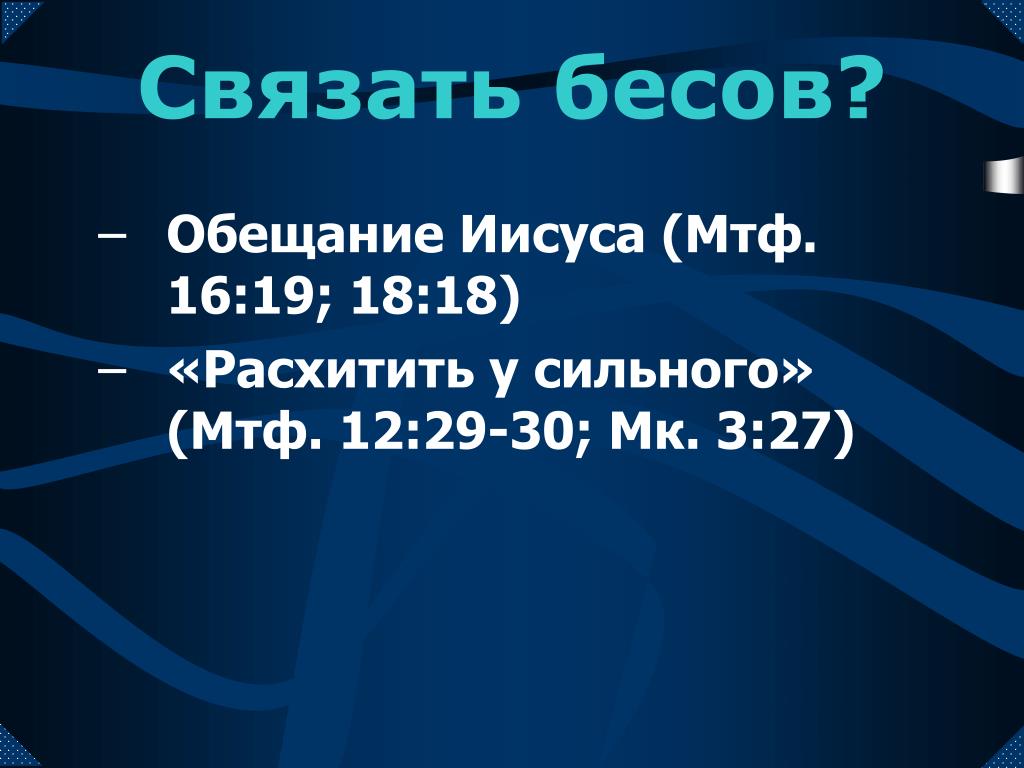 Связать бесов?

– Обещание Иисуса (Мтф. 16:19; 18:18)
– «Расхитить у сильного» (Мтф. 12:29-30; Мк. 3:27)